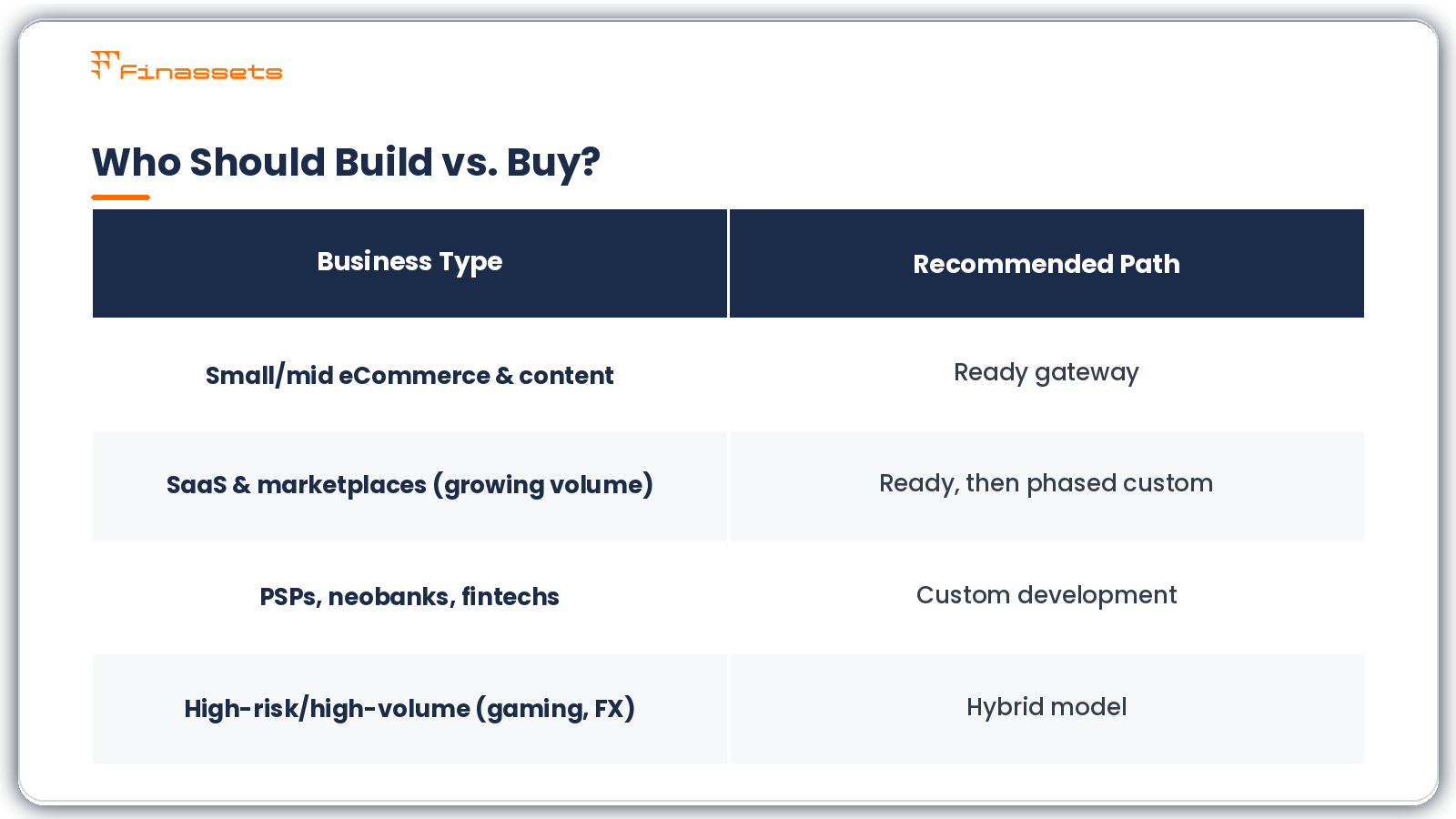 Finassets

Who Should Build vs. Buy?

| Business Type | Recommended Path |
|---|---|
| Small/mid eCommerce & content | Ready gateway |
| SaaS & marketplaces (growing volume) | Ready, then phased custom |
| PSPs, neobanks, fintechs | Custom development |
| High-risk/high-volume (gaming, FX) | Hybrid model |